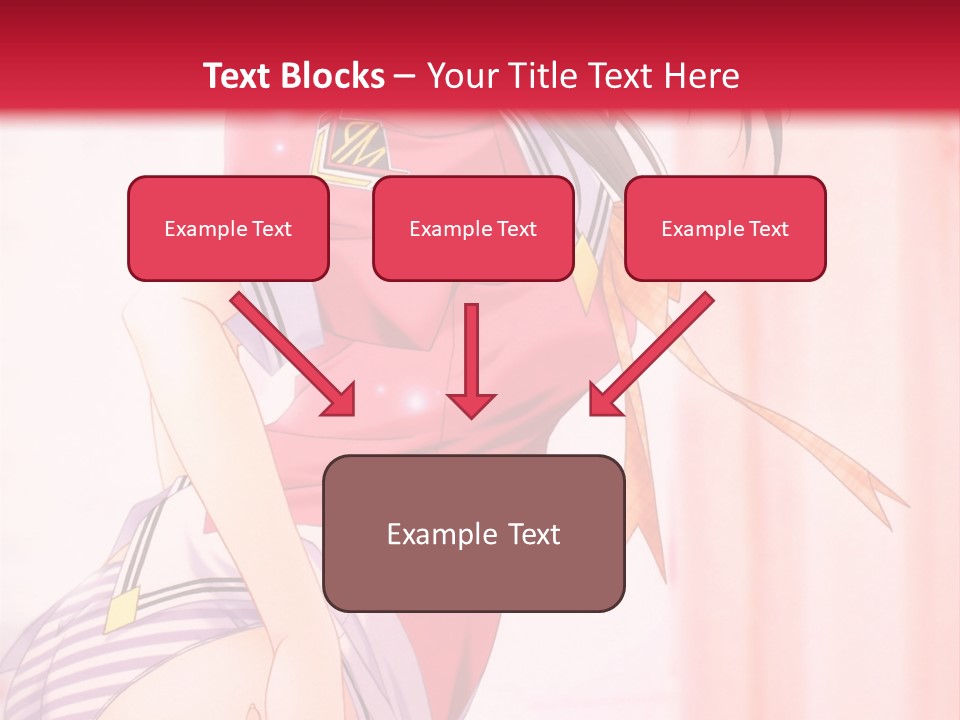 Text Blocks – Your Title Text Here

Example Text

Example Text

Example Text

Example Text